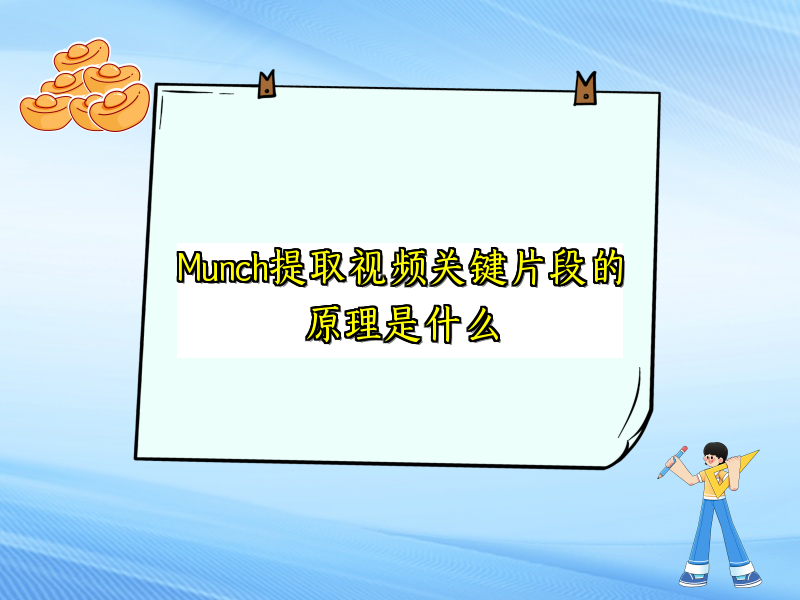 Munch提取视频关键片段的原理是什么